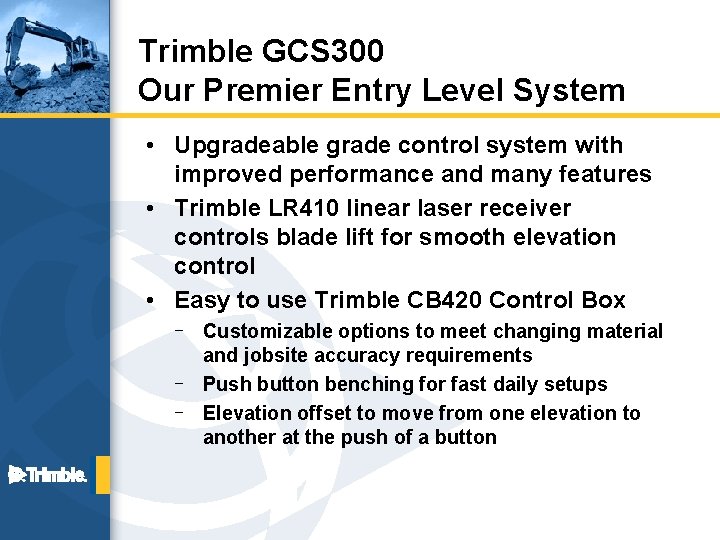 Trimble GCS300
Our Premier Entry Level System

• Upgradeable grade control system with improved performance and many features
• Trimble LR410 linear laser receiver controls blade lift for smooth elevation control
• Easy to use Trimble CB420 Control Box
– Customizable options to meet changing material and jobsite accuracy requirements
– Push button benching for fast daily setups
– Elevation offset to move from one elevation to another at the push of a button

Trimble.